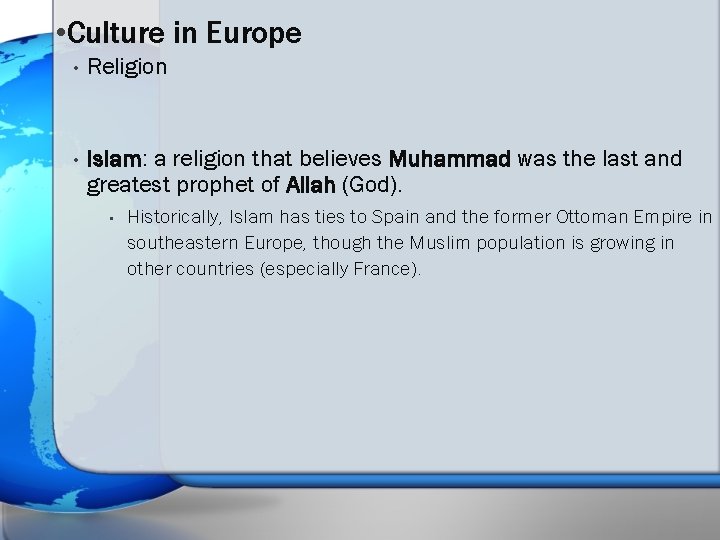 •Culture in Europe

• Religion

• Islam: a religion that believes Muhammad was the last and greatest prophet of Allah (God).

▪ Historically, Islam has ties to Spain and the former Ottoman Empire in southeastern Europe, though the Muslim population is growing in other countries (especially France).